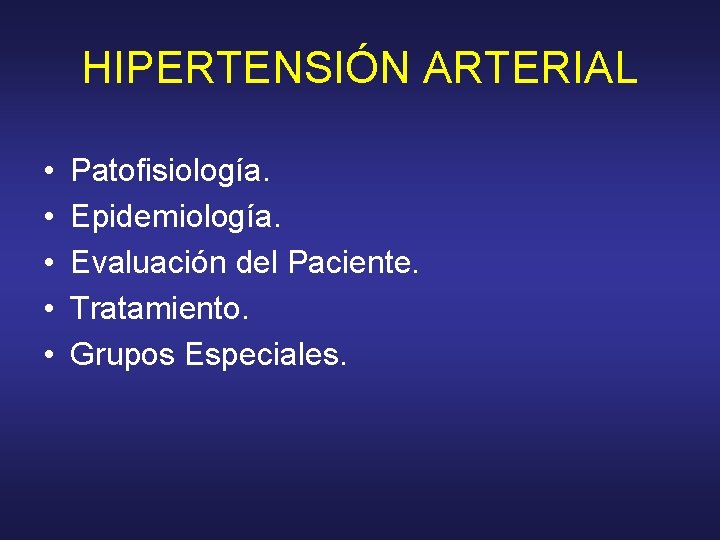 HIPERTENSIÓN ARTERIAL

• Patofisiología.
• Epidemiología.
• Evaluación del Paciente.
• Tratamiento.
• Grupos Especiales.